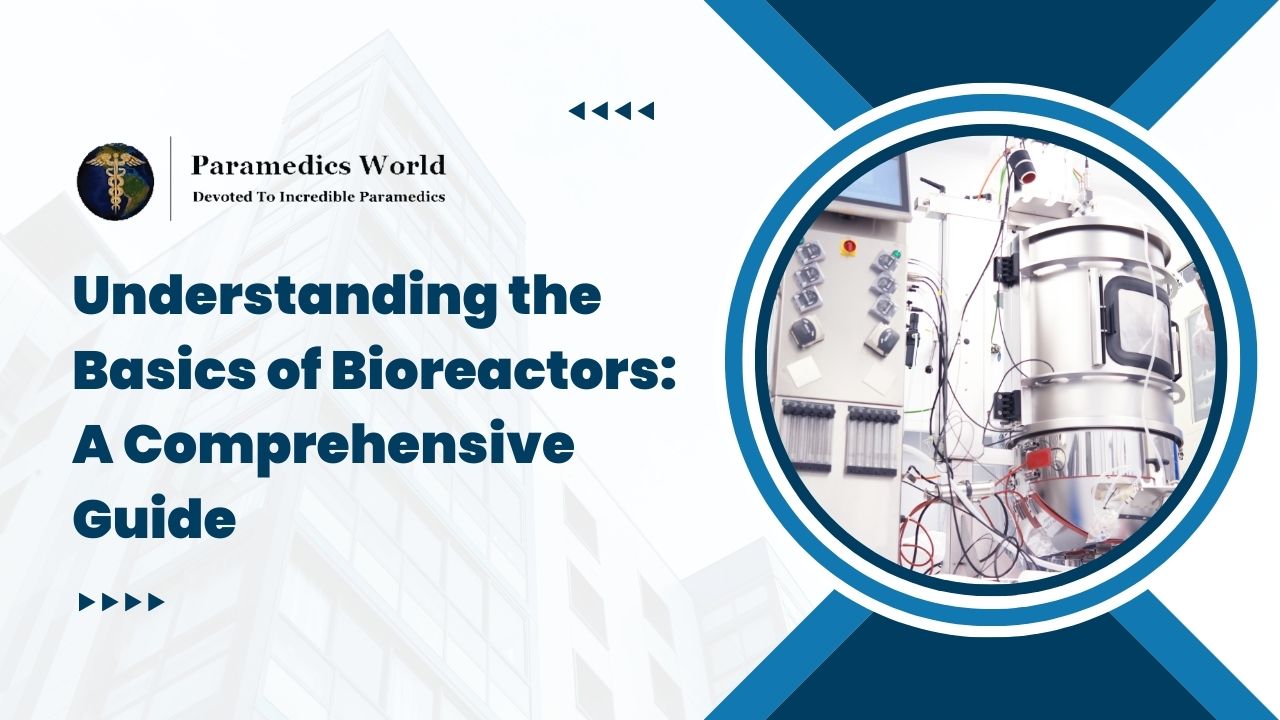 Paramedics World
Devoted To Incredible Paramedics

Understanding the Basics of Bioreactors: A Comprehensive Guide